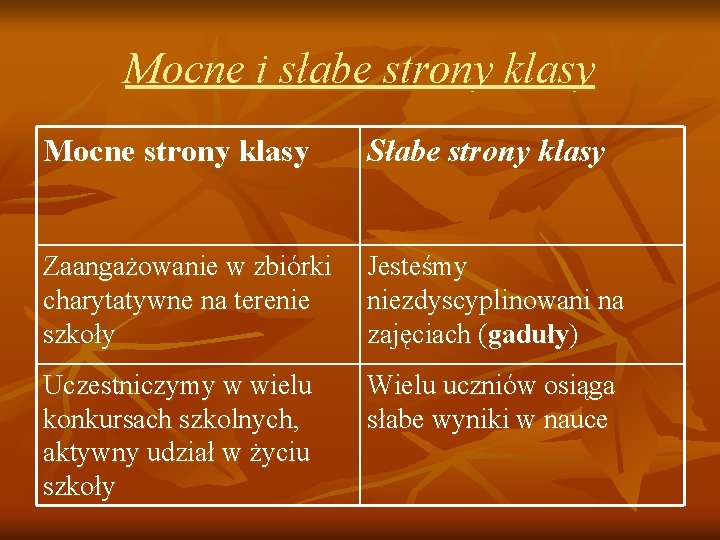 Mocne i słabe strony klasy

| Mocne strony klasy | Słabe strony klasy |
|---|---|
| Zaangażowanie w zbiórki charytatywne na terenie szkoły | Jesteśmy niezdyscyplinowani na zajęciach (gaduły) |
| Uczestniczymy w wielu konkursach szkolnych, aktywny udział w życiu szkoły | Wielu uczniów osiąga słabe wyniki w nauce |